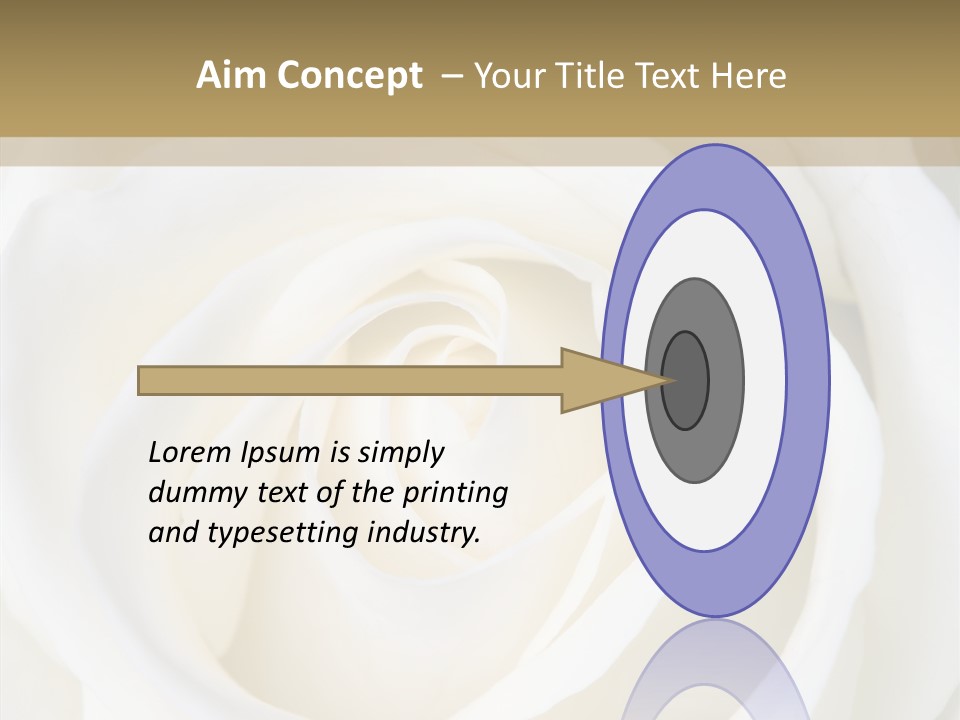 Aim Concept – Your Title Text Here

Lorem Ipsum is simply dummy text of the printing and typesetting industry.